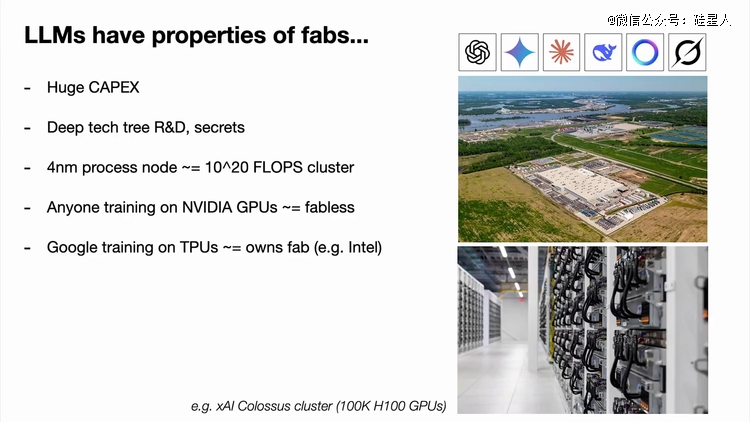 @微信公众号：硅星人

LLMs have properties of fabs...

- Huge CAPEX
- Deep tech tree R&D, secrets
- 4nm process node ~= 10^20 FLOPS cluster
- Anyone training on NVIDIA GPUs ~= fabless
- Google training on TPUs ~= owns fab (e.g. Intel)

e.g. xAI Colossus cluster (100K H100 GPUs)